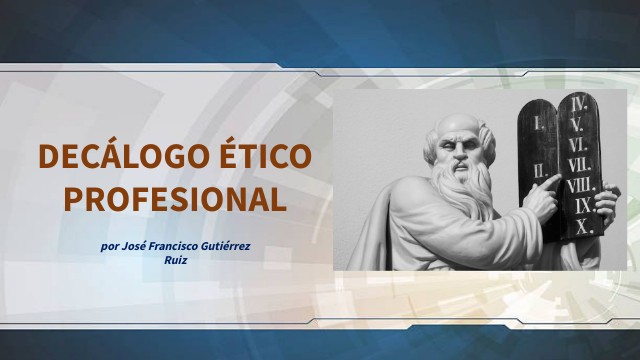 DECÁLOGO ÉTICO PROFESIONAL

por José Francisco Gutiérrez Ruiz

I.
II.
IV.
V.
VI.
VII.
VIII.
IX.
X.